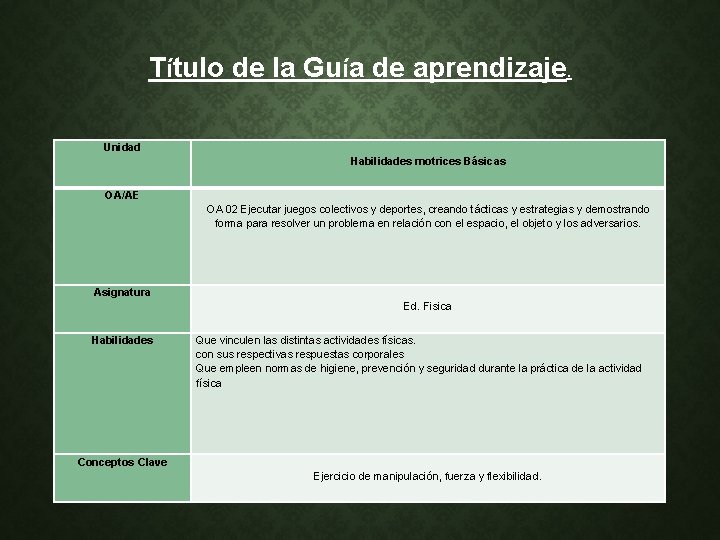 Título de la Guía de aprendizaje.

| Unidad | Habilidades motrices Básicas |
|---|---|
| OA/AE | OA 02 Ejecutar juegos colectivos y deportes, creando tácticas y estrategias y demostrando forma para resolver un problema en relación con el espacio, el objeto y los adversarios. |
| Asignatura | Ed. Fisica |
| Habilidades | Que vinculen las distintas actividades físicas. con sus respectivas respuestas corporales Que empleen normas de higiene, prevención y seguridad durante la práctica de la actividad física |
| Conceptos Clave | Ejercicio de manipulación, fuerza y flexibilidad. |